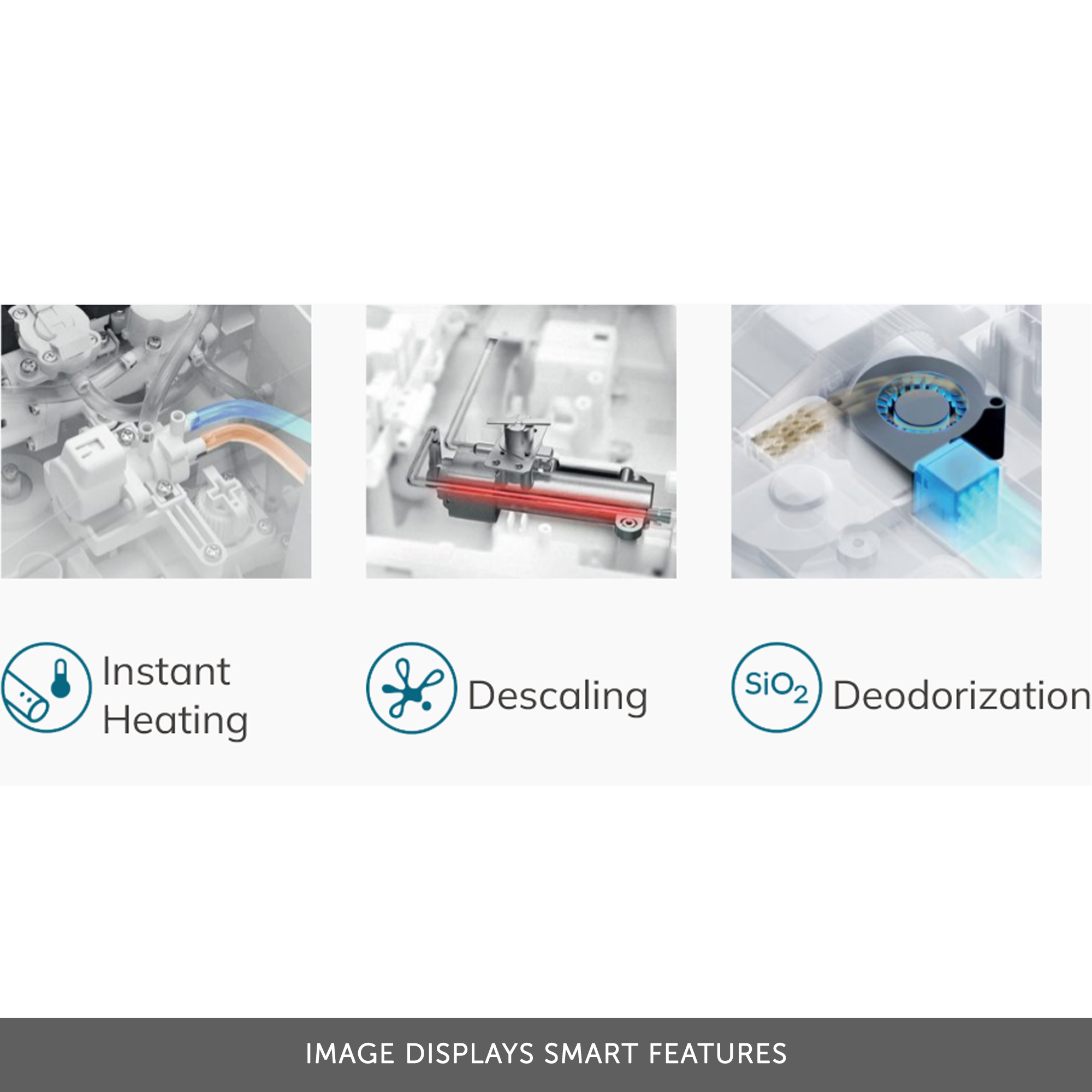 Instant Heating

Descaling

$SiO_2$ Deodorization

IMAGE DISPLAYS SMART FEATURES